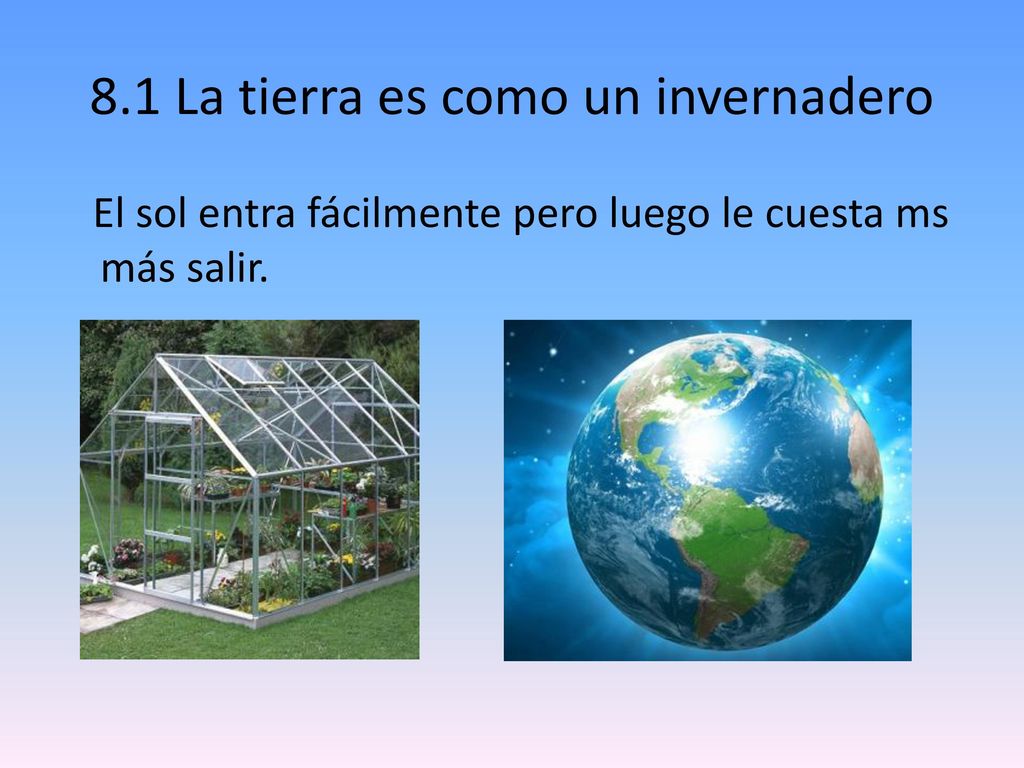 8.1 La tierra es como un invernadero

El sol entra fácilmente pero luego le cuesta ms más salir.